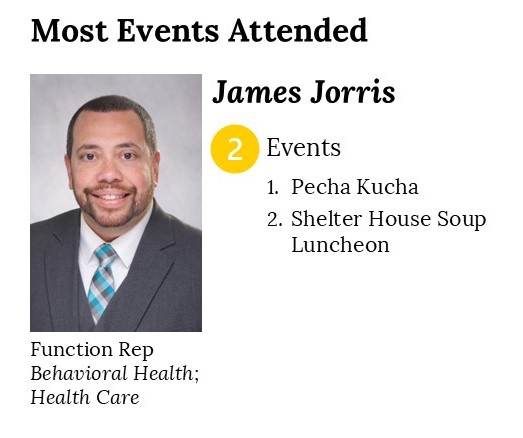 Most Events Attended

James Jorris

2 Events

1. Pecha Kucha
2. Shelter House Soup Luncheon

Function Rep
Behavioral Health; Health Care